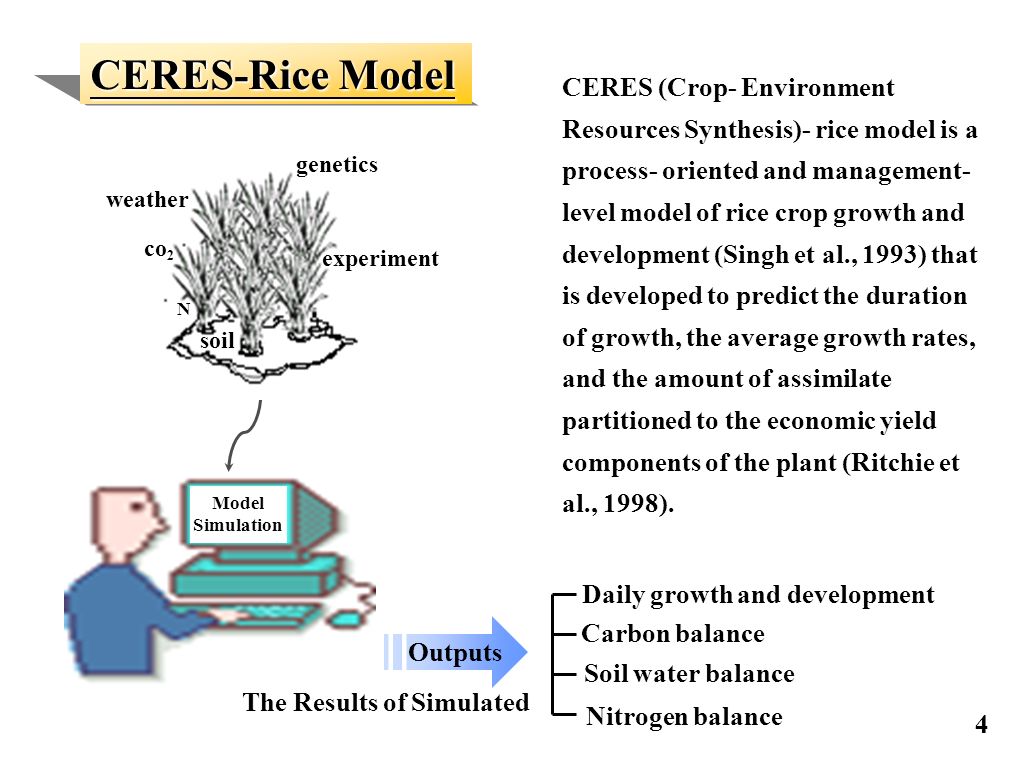 CERES-Rice Model

genetics

weather

$co_2$

experiment

N

soil

Model Simulation

Outputs

The Results of Simulated

CERES (Crop- Environment Resources Synthesis)- rice model is a process- oriented and management-level model of rice crop growth and development (Singh et al., 1993) that is developed to predict the duration of growth, the average growth rates, and the amount of assimilate partitioned to the economic yield components of the plant (Ritchie et al., 1998).

Daily growth and development

Carbon balance

Soil water balance

Nitrogen balance

4